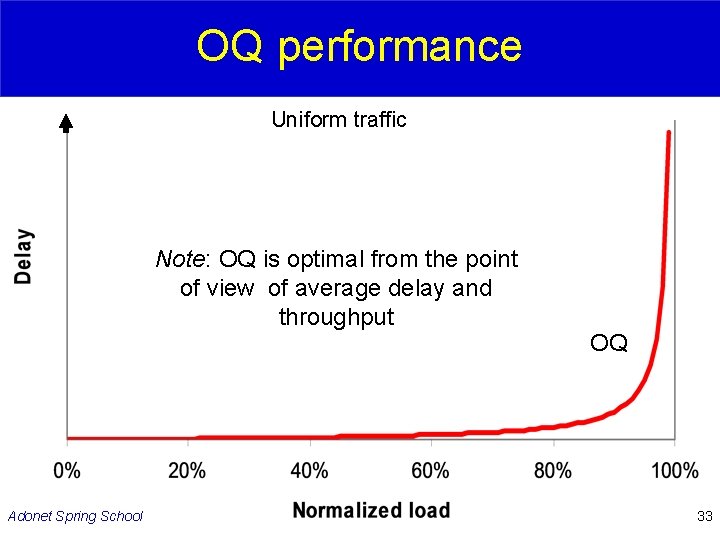 OQ performance

Uniform traffic

Delay

Note: OQ is optimal from the point of view of average delay and throughput

OQ

0%
20%
40%
60%
80%
100%

Normalized load

Adonet Spring School

33